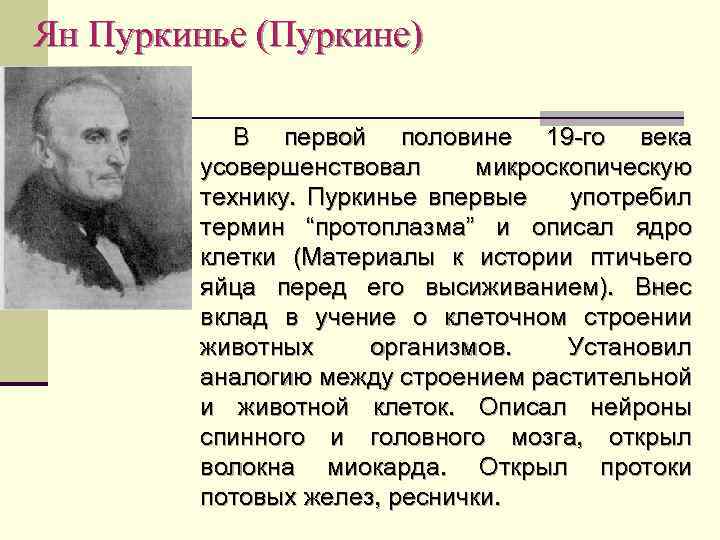 Ян Пуркинье (Пуркине)

В первой половине 19-го века усовершенствовал микроскопическую технику. Пуркинье впервые употребил термин “протоплазма” и описал ядро клетки (Материалы к истории птичьего яйца перед его высиживанием). Внес вклад в учение о клеточном строении животных организмов. Установил аналогию между строением растительной и животной клеток. Описал нейроны спинного и головного мозга, открыл волокна миокарда. Открыл протоки потовых желез, реснички.